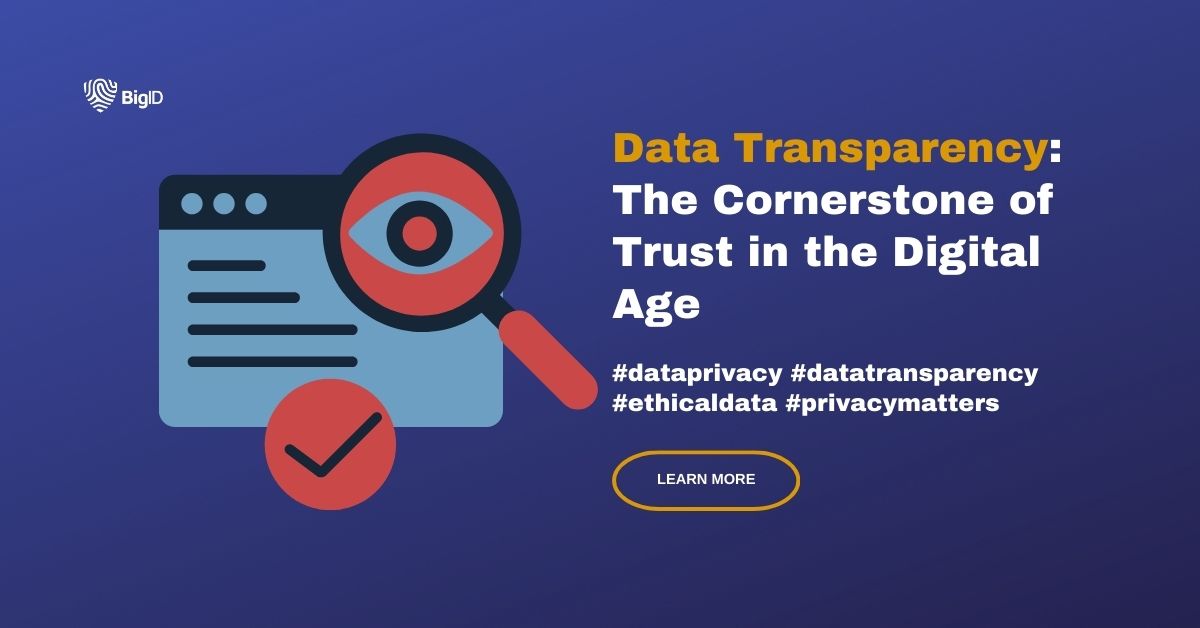 BigID

Data Transparency: The Cornerstone of Trust in the Digital Age

#dataprivacy #datatransparency #ethicaldata #privacymatters

LEARN MORE